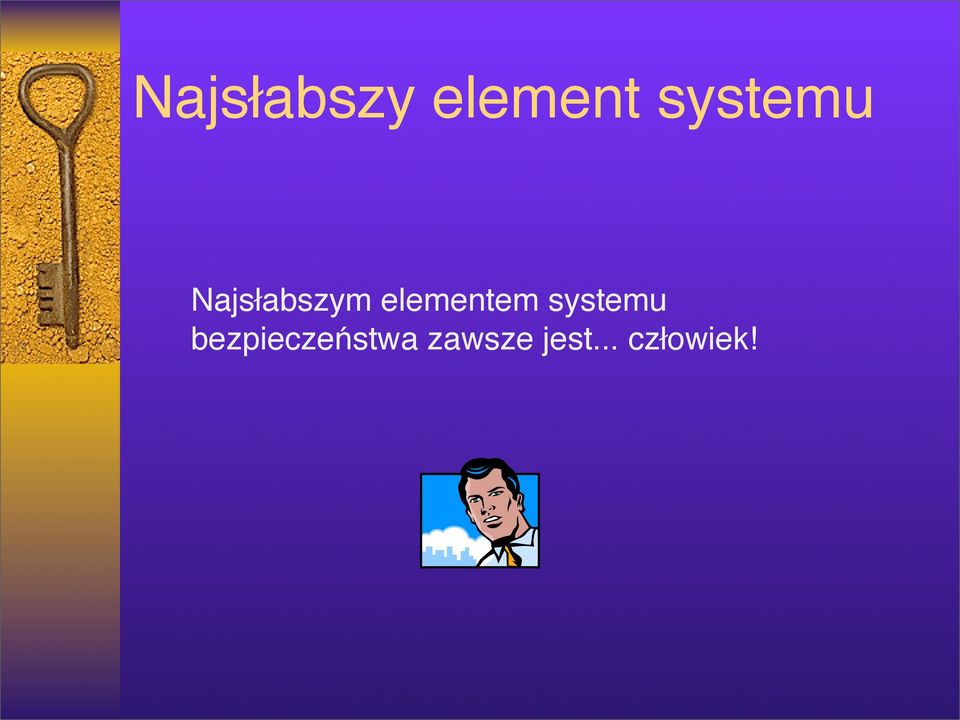 Najsłabszy element systemu

Najsłabszym elementem systemu bezpieczeństwa zawsze jest... człowiek!